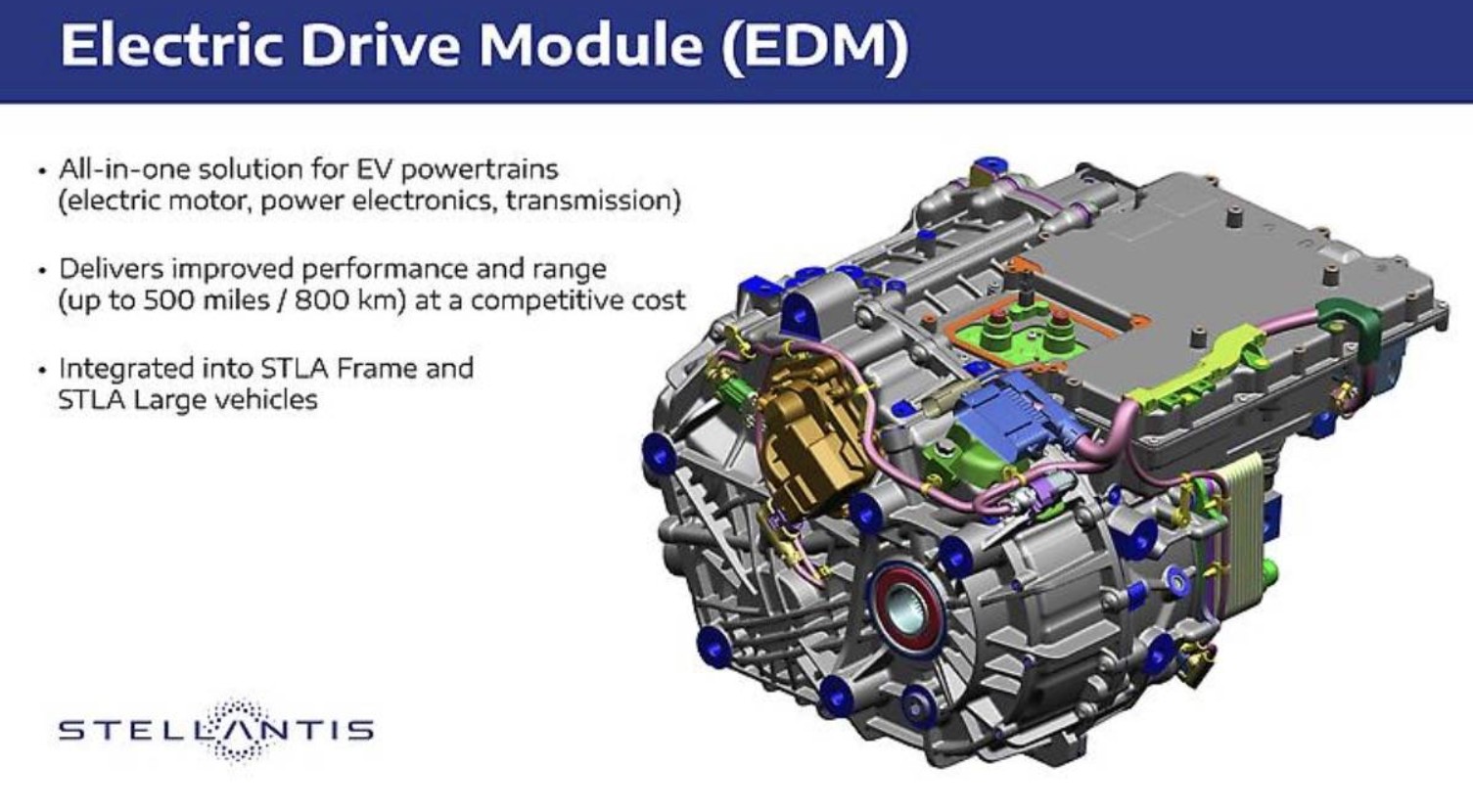 Electric Drive Module (EDM)

• All-in-one solution for EV powertrains (electric motor, power electronics, transmission)

• Delivers improved performance and range (up to 500 miles / 800 km) at a competitive cost

• Integrated into STLA Frame and STLA Large vehicles

STELLANTIS